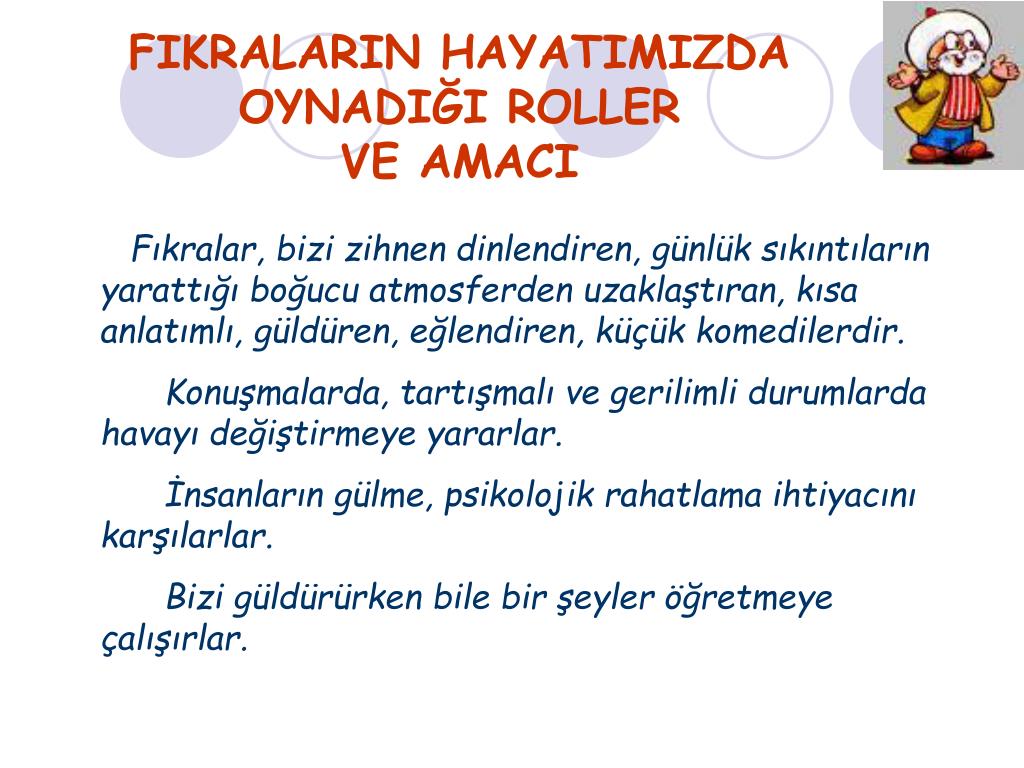 FIKRALARIN HAYATIMIZDA OYNADIĞI ROLLER VE AMACI

Fıkralar, bizi zihnen dinlendiren, günlük sıkıntıların yarattığı boğucu atmosferden uzaklaştıran, kısa anlatımlı, güldüren, eğlendiren, küçük komedilerdir.

Konuşmalarda, tartışmalı ve gerilimli durumlarda havayı değiştirmeye yararlar.

İnsanların gülme, psikolojik rahatlama ihtiyacını karşılarlar.

Bizi güldürürken bile bir şeyler öğretmeye çalışırlar.